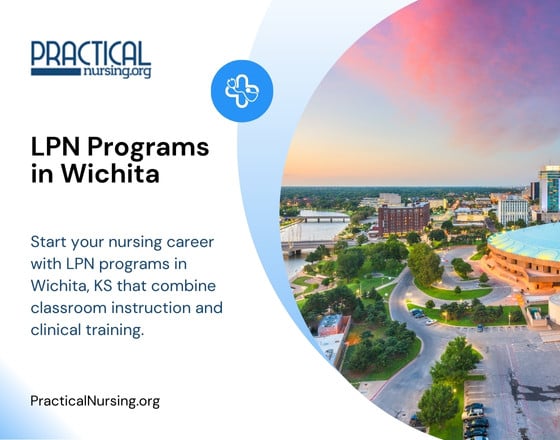 PRACTICAL
nursing.org

LPN Programs in Wichita

Start your nursing career with LPN programs in Wichita, KS that combine classroom instruction and clinical training.

PracticalNursing.org